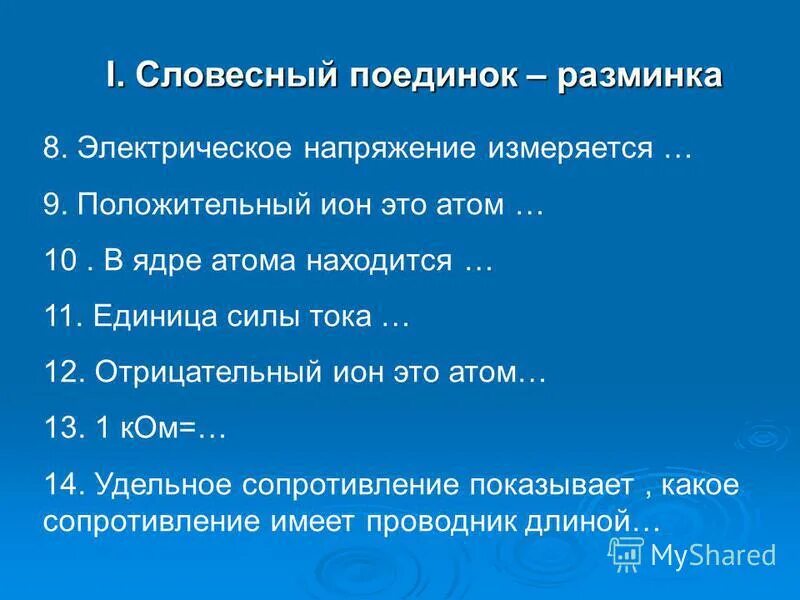 I. Словесный поединок – разминка

8. Электрическое напряжение измеряется …

9. Положительный ион это атом …

10 . В ядре атома находится …

11. Единица силы тока …

12. Отрицательный ион это атом…

13. 1 кОм=…

14. Удельное сопротивление показывает , какое сопротивление имеет проводник длиной…

MyShared